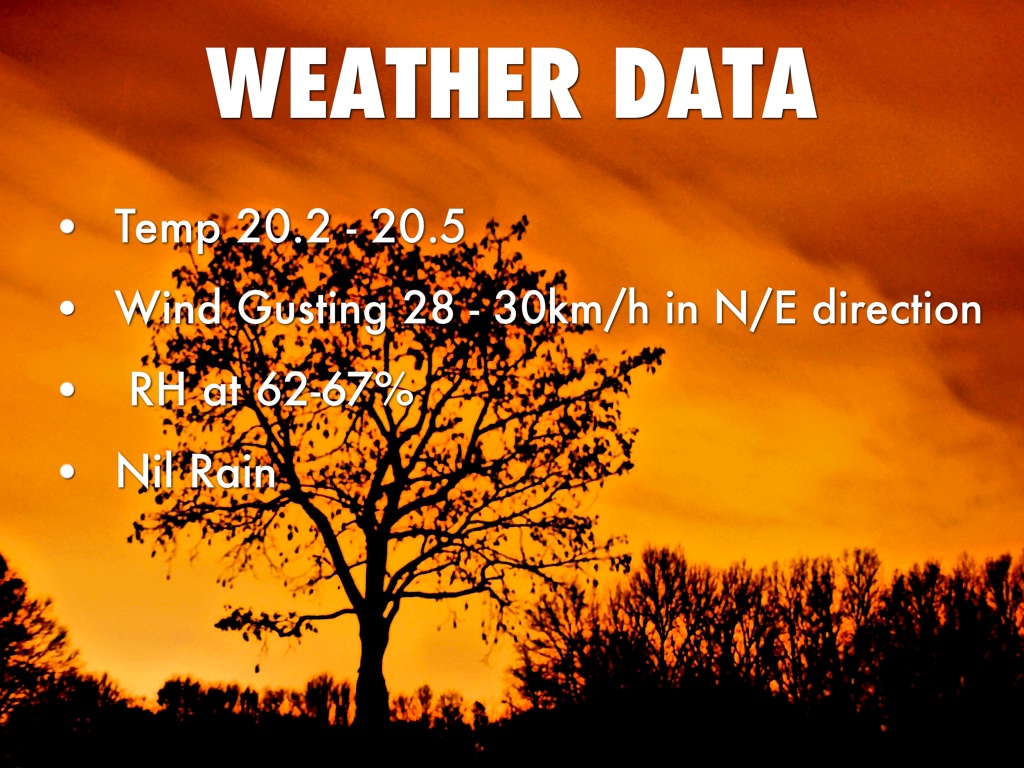 WEATHER DATA

• Temp 20.2 - 20.5
• Wind Gusting 28 - 30km/h in N/E direction
• RH at 62-67%
• Nil Rain